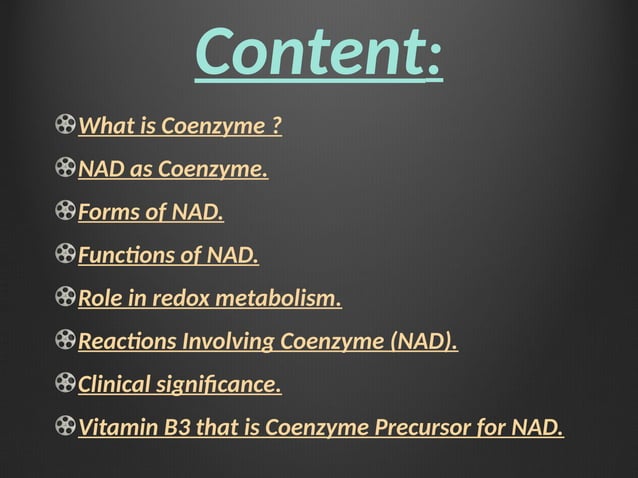 Content:

What is Coenzyme ?

NAD as Coenzyme.

Forms of NAD.

Functions of NAD.

Role in redox metabolism.

Reactions Involving Coenzyme (NAD).

Clinical significance.

Vitamin B3 that is Coenzyme Precursor for NAD.